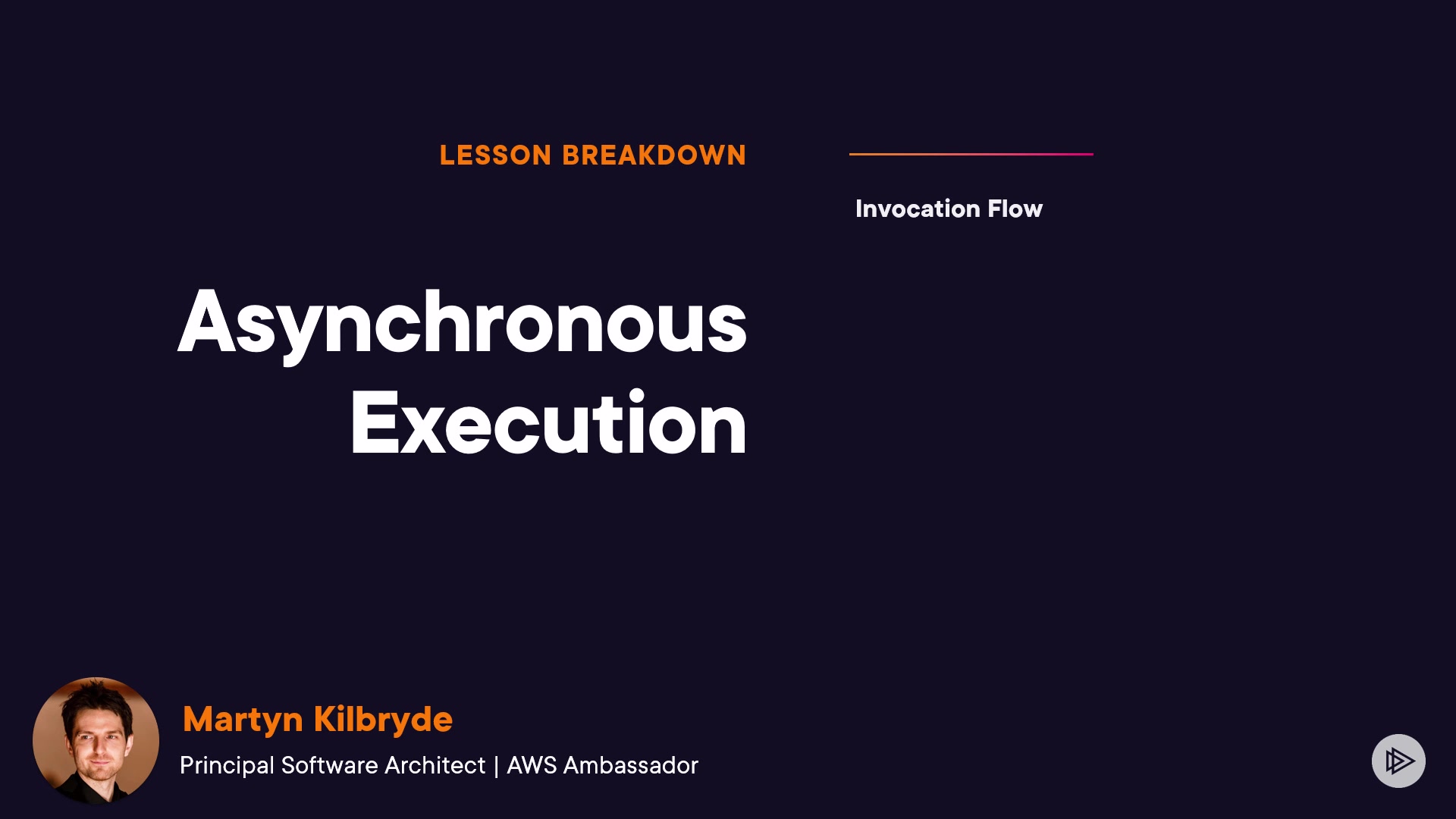 LESSON BREAKDOWN

Asynchronous Execution

Invocation Flow

Martyn Kilbryde

Principal Software Architect | AWS Ambassador